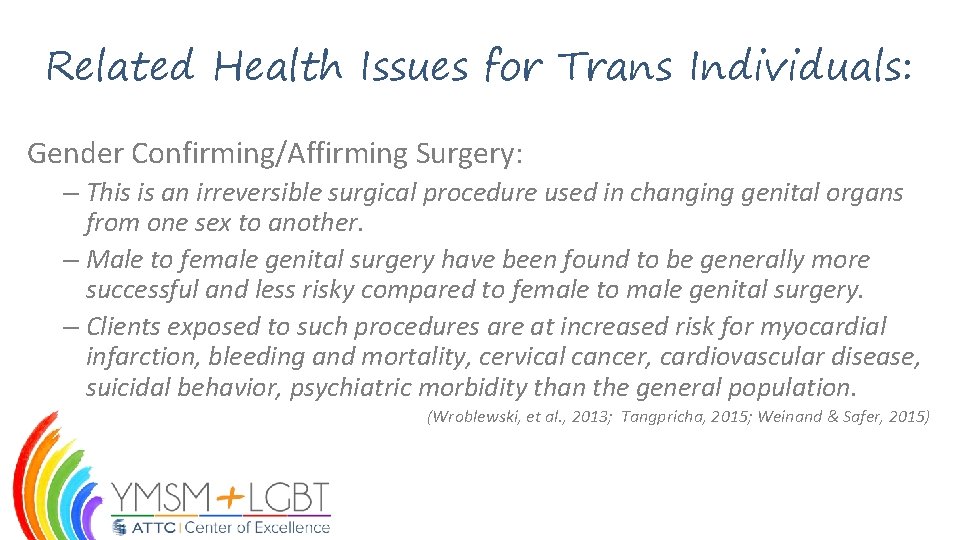 Related Health Issues for Trans Individuals:

Gender Confirming/Affirming Surgery:

– This is an irreversible surgical procedure used in changing genital organs from one sex to another.

– Male to female genital surgery have been found to be generally more successful and less risky compared to female to male genital surgery.

– Clients exposed to such procedures are at increased risk for myocardial infarction, bleeding and mortality, cervical cancer, cardiovascular disease, suicidal behavior, psychiatric morbidity than the general population.

(Wroblewski, et al., 2013; Tangpricha, 2015; Weinand & Safer, 2015)

YMSM+LGBT
ATTC | Center of Excellence